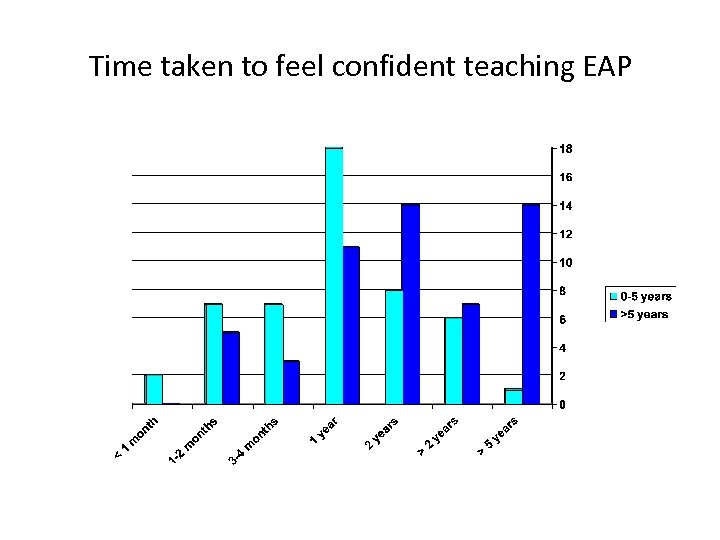 Time taken to feel confident teaching EAP

18
16
14
12
10
8
6
4
2
0

0-5 years
>5 years

< 1 month
1-2 months
3-4 months
1 year
2 years
> 2 years
> 5 years